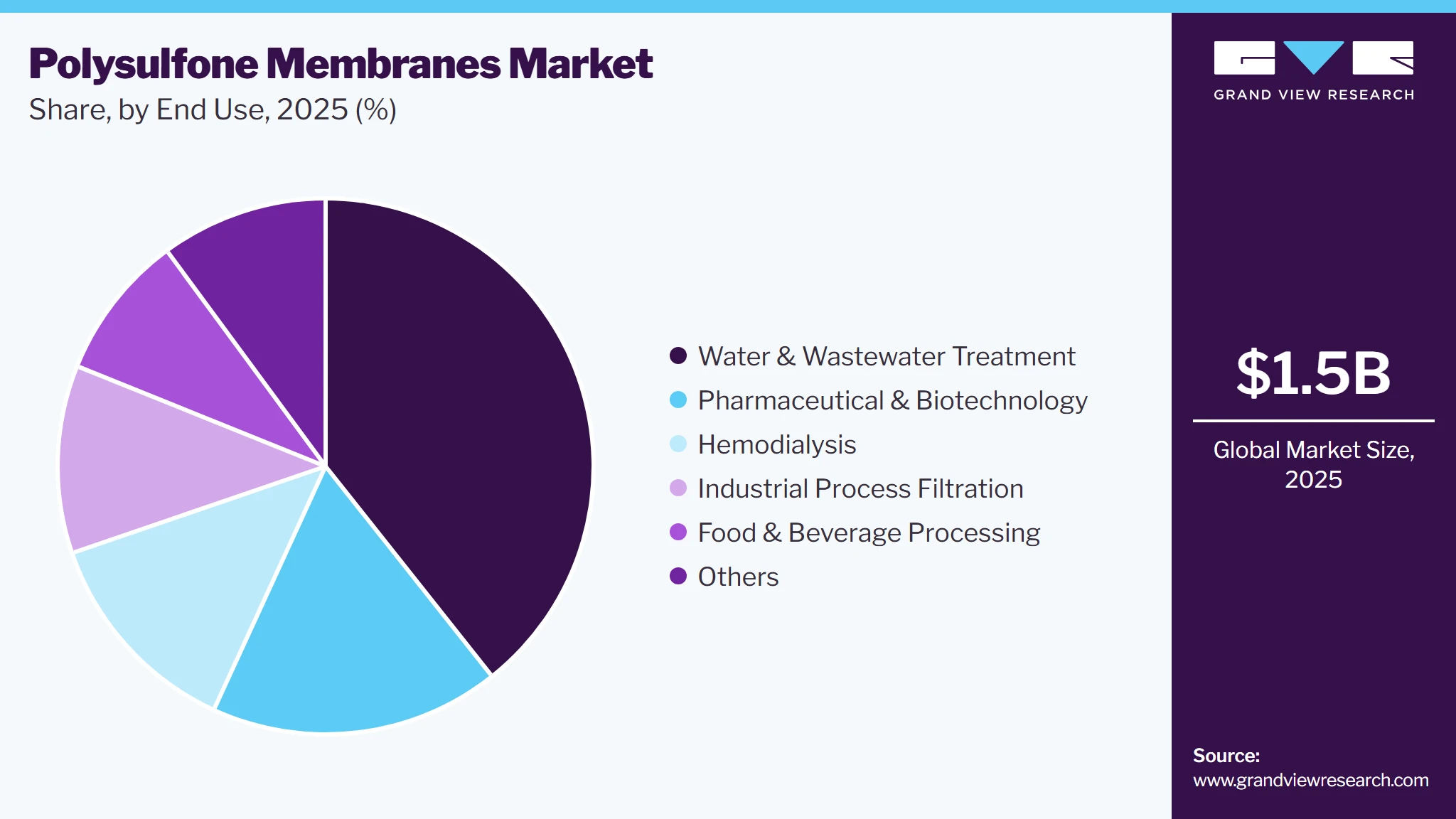 Polysulfone Membranes Market
Share, by End Use, 2025 (%)

Water & Wastewater Treatment
Pharmaceutical & Biotechnology
Hemodialysis
Industrial Process Filtration
Food & Beverage Processing
Others

GRAND VIEW RESEARCH

$1.5B

Global Market Size, 2025

Source:
www.grandviewresearch.com